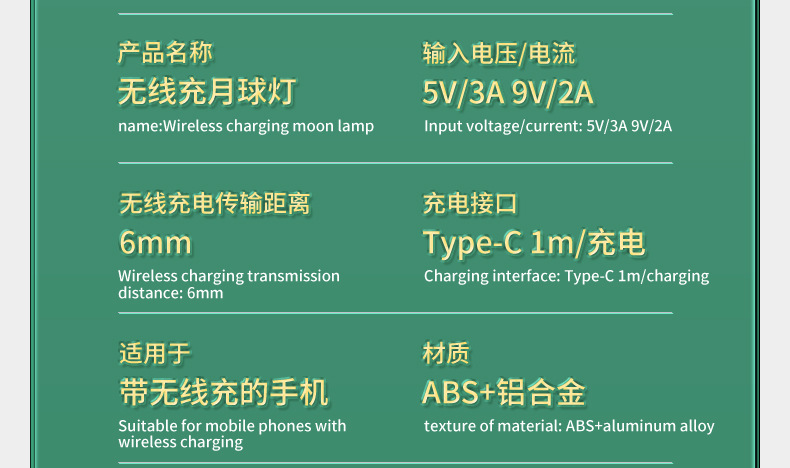 产品名称
无线充月球灯
name:Wireless charging moon lamp

输入电压/电流
5V/3A 9V/2A
Input voltage/current: 5V/3A 9V/2A

无线充电传输距离
6mm
Wireless charging transmission distance: 6mm

充电接口
Type-C 1m/充电
Charging interface: Type-C 1m/charging

适用于
带无线充的手机
Suitable for mobile phones with wireless charging

材质
ABS+铝合金
texture of material: ABS+aluminum alloy